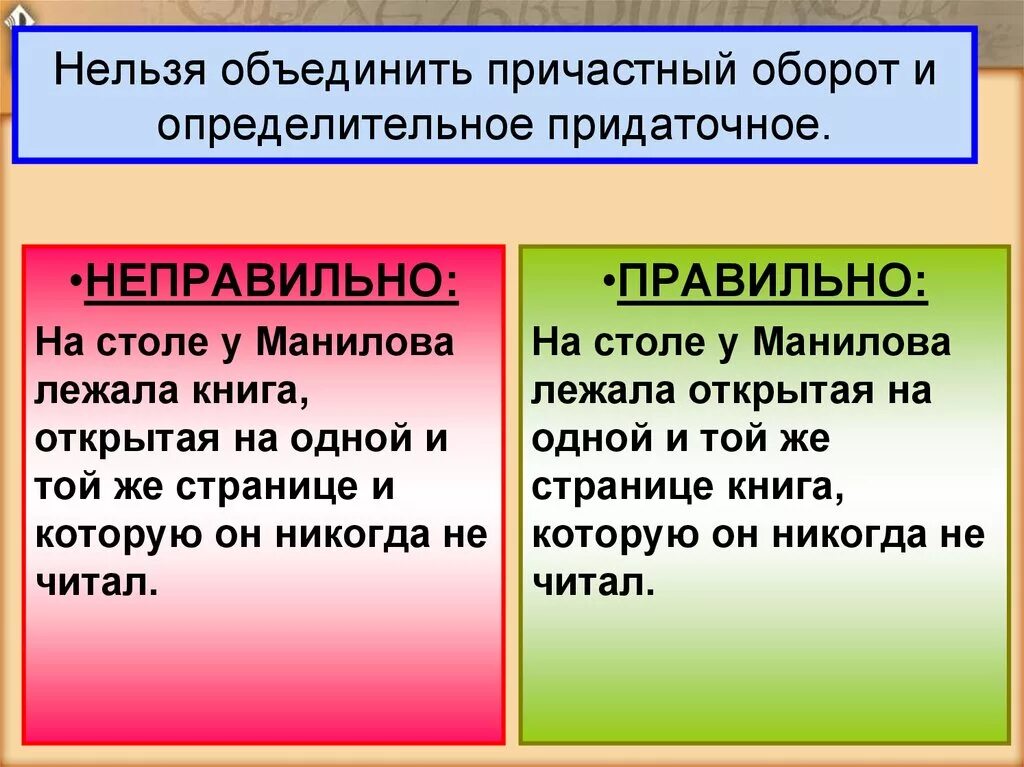 Нельзя объединить причастный оборот и определительное придаточное.

•НЕПРАВИЛЬНО:

На столе у Манилова лежала книга, открытая на одной и той же странице и которую он никогда не читал.

•ПРАВИЛЬНО:

На столе у Манилова лежала открытая на одной и той же странице книга, которую он никогда не читал.